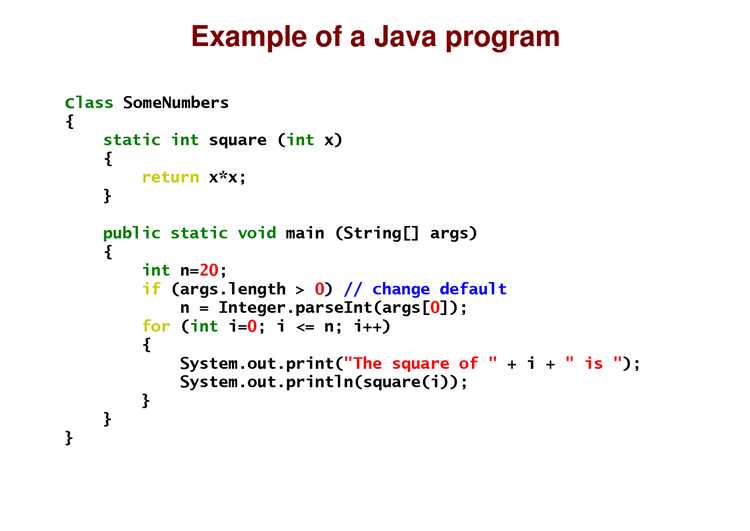 Example of a Java program

class SomeNumbers
{
    static int square (int x)
    {
        return x*x;
    }

    public static void main (String[] args)
    {
        int n=20;
        if (args.length > 0) // change default
            n = Integer.parseInt(args[0]);
        for (int i=0; i <= n; i++)
        {
            System.out.print("The square of " + i + " is ");
            System.out.println(square(i));
        }
    }
}